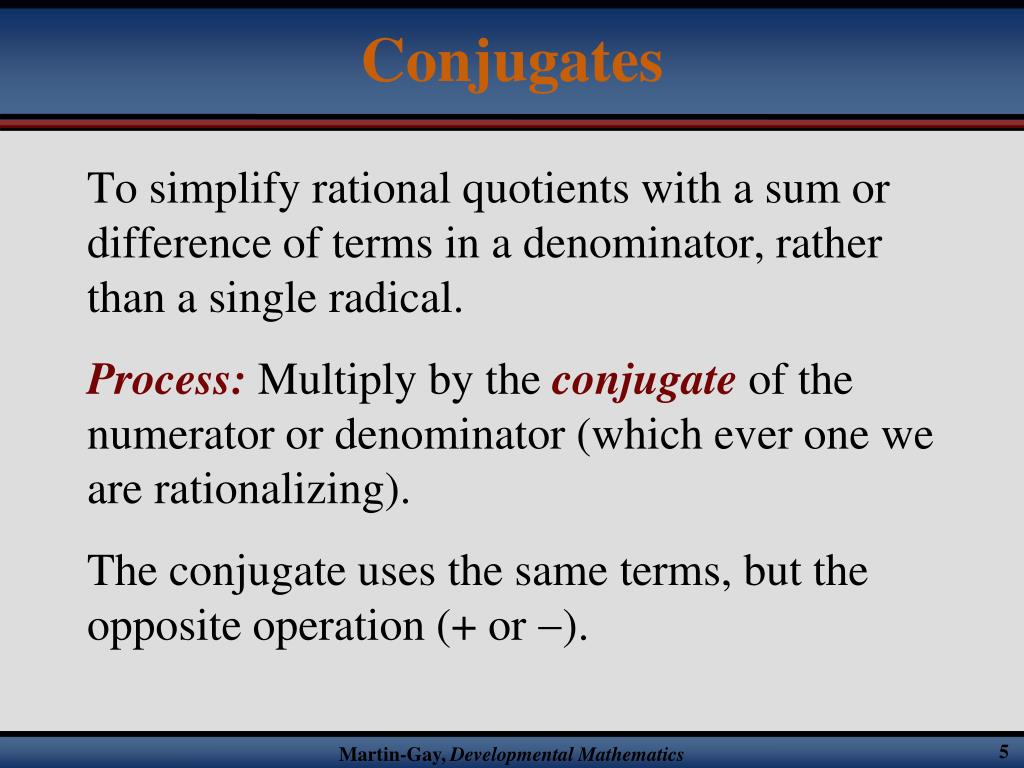 Conjugates

To simplify rational quotients with a sum or difference of terms in a denominator, rather than a single radical.

Process: Multiply by the conjugate of the numerator or denominator (which ever one we are rationalizing).

The conjugate uses the same terms, but the opposite operation (+ or –).

Martin-Gay, Developmental Mathematics

5